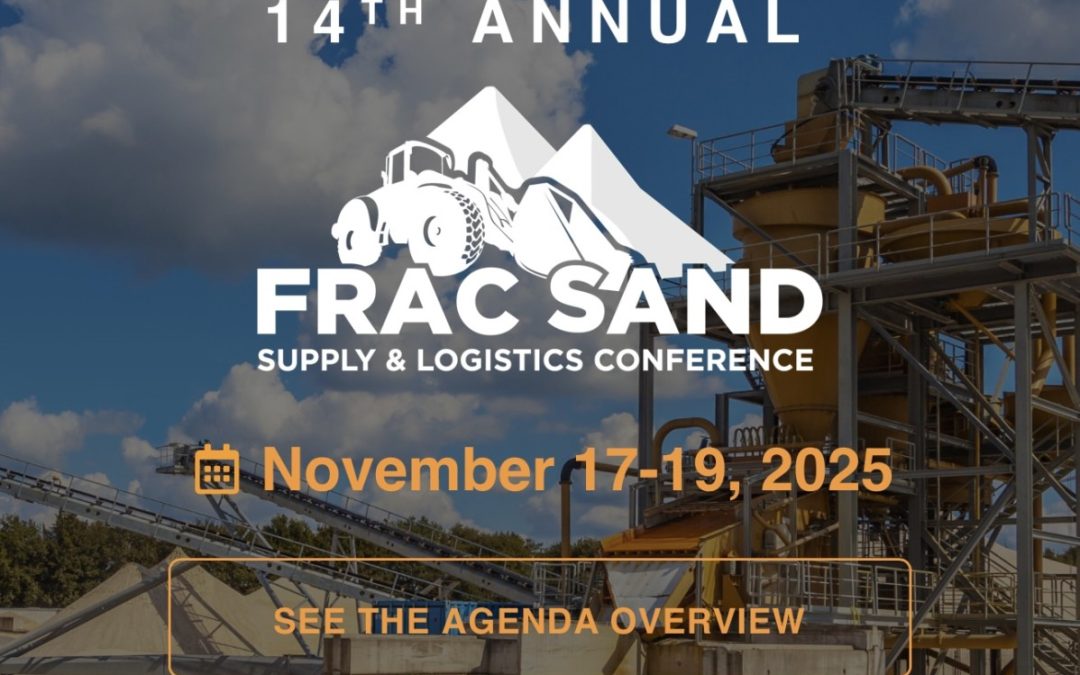 14TH ANNUAL

FRAC SAND
SUPPLY & LOGISTICS CONFERENCE

November 17-19, 2025

SEE THE AGENDA OVERVIEW